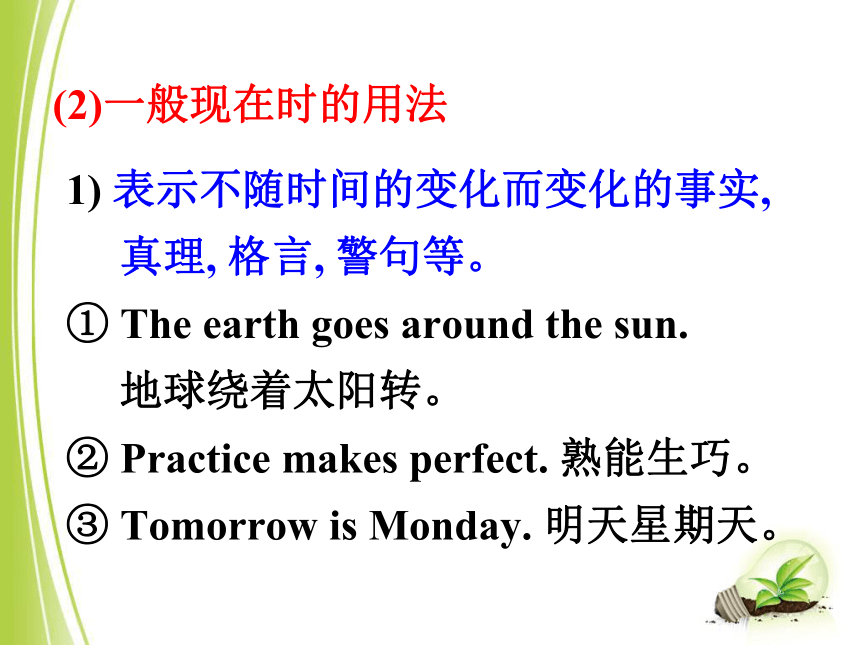 (2)一般现在时的用法

1) 表示不随时间的变化而变化的事实, 真理, 格言, 警句等。

① The earth goes around the sun.
地球绕着太阳转。

② Practice makes perfect. 熟能生巧。

③ Tomorrow is Monday. 明天星期天。